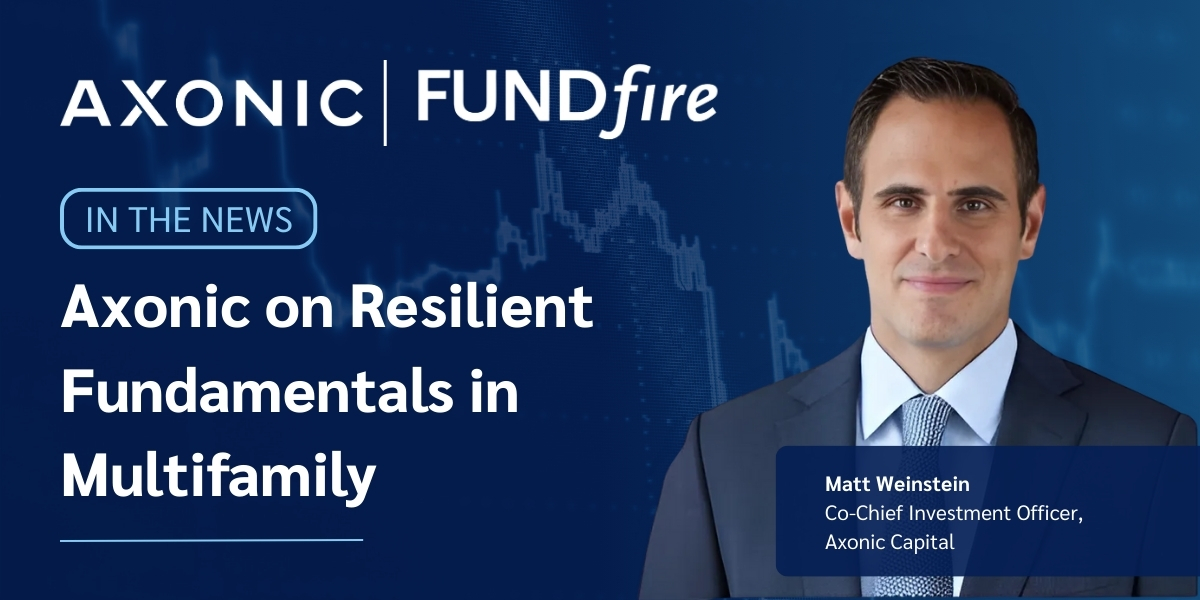 AXONIC | FUNDfire

IN THE NEWS

Axonic on Resilient Fundamentals in Multifamily

Matt Weinstein
Co-Chief Investment Officer, Axonic Capital